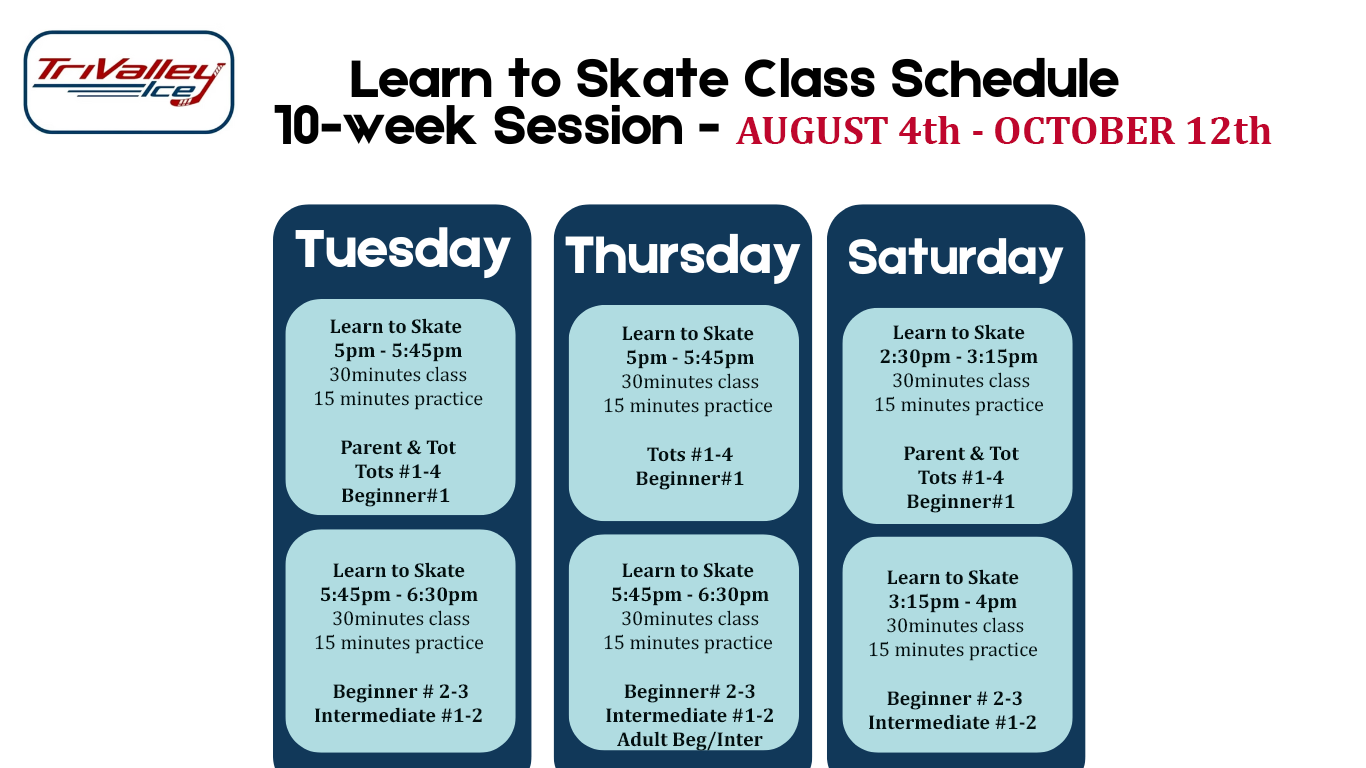 TriValley Ice

Learn to Skate Class Schedule
10-week Session - AUGUST 4th - OCTOBER 12th

Tuesday

Learn to Skate
5pm - 5:45pm
30minutes class
15 minutes practice

Parent & Tot
Tots #1-4
Beginner#1

Learn to Skate
5:45pm - 6:30pm
30minutes class
15 minutes practice

Beginner # 2-3
Intermediate #1-2

Thursday

Learn to Skate
5pm - 5:45pm
30minutes class
15 minutes practice

Tots #1-4
Beginner#1

Learn to Skate
5:45pm - 6:30pm
30minutes class
15 minutes practice

Beginner# 2-3
Intermediate #1-2
Adult Beg/Inter

Saturday

Learn to Skate
2:30pm - 3:15pm
30minutes class
15 minutes practice

Parent & Tot
Tots #1-4
Beginner#1

Learn to Skate
3:15pm - 4pm
30minutes class
15 minutes practice

Beginner # 2-3
Intermediate #1-2